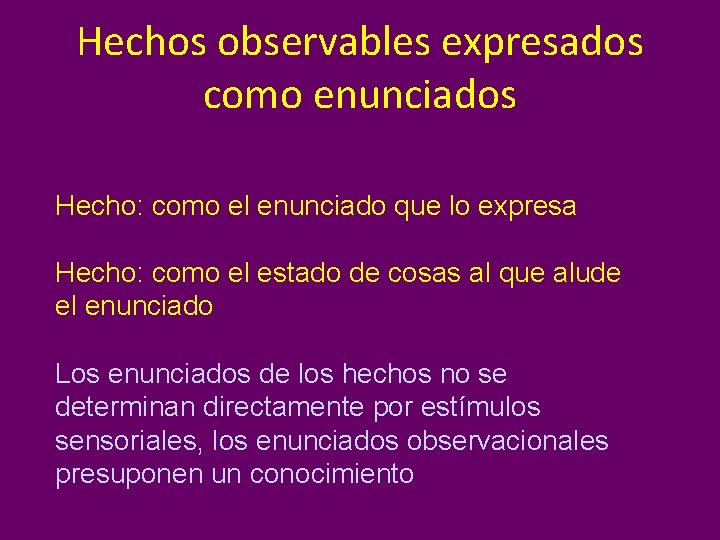 Hechos observables expresados como enunciados

Hecho: como el enunciado que lo expresa

Hecho: como el estado de cosas al que alude el enunciado

Los enunciados de los hechos no se determinan directamente por estímulos sensoriales, los enunciados observacionales presuponen un conocimiento